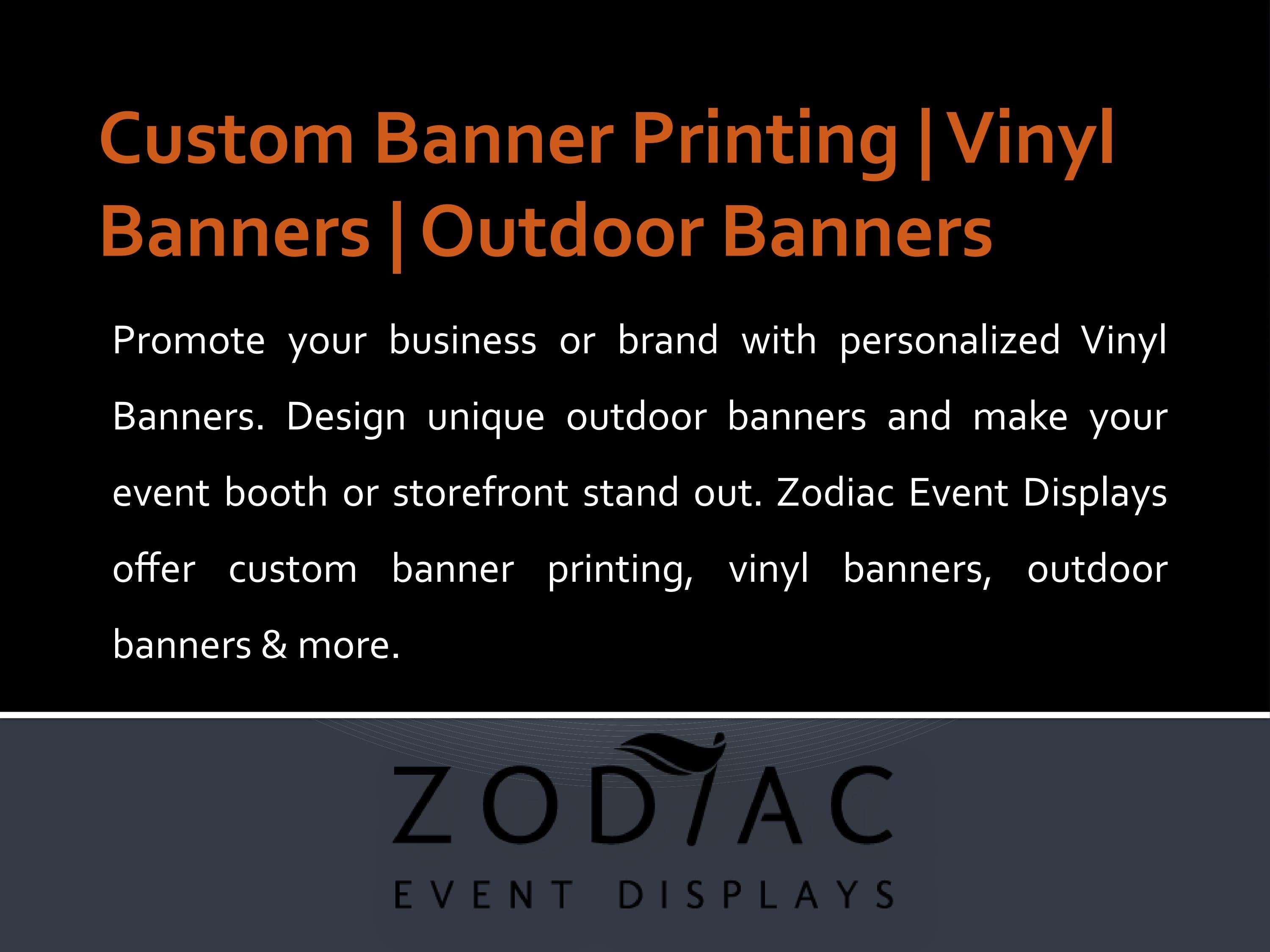 Custom Banner Printing | Vinyl Banners | Outdoor Banners

Promote your business or brand with personalized Vinyl Banners. Design unique outdoor banners and make your event booth or storefront stand out. Zodiac Event Displays offer custom banner printing, vinyl banners, outdoor banners & more.

ZODIAC
EVENT DISPLAYS